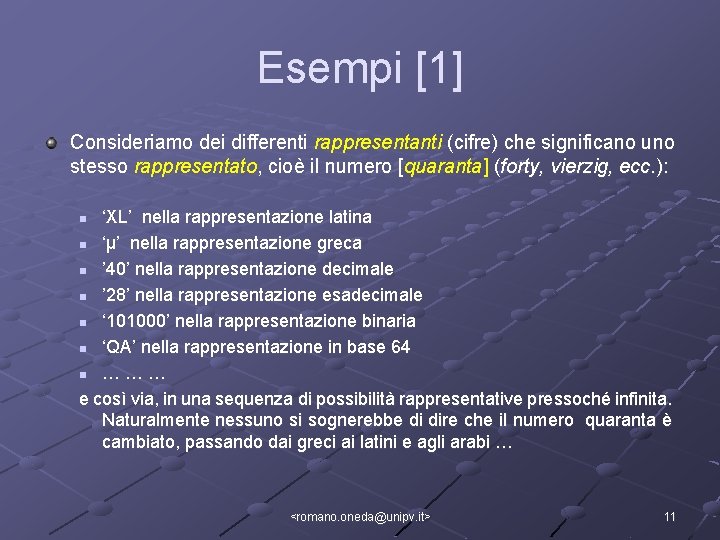 Esempi [1]

Consideriamo dei differenti rappresentanti (cifre) che significano uno stesso rappresentato, cioè il numero [quaranta] (forty, vierzig, ecc.):

‘XL’ nella rappresentazione latina
‘μ’ nella rappresentazione greca
’40’ nella rappresentazione decimale
’28’ nella rappresentazione esadecimale
‘101000’ nella rappresentazione binaria
‘QA’ nella rappresentazione in base 64
… … …

e così via, in una sequenza di possibilità rappresentative pressoché infinita. Naturalmente nessuno si sognerebbe di dire che il numero quaranta è cambiato, passando dai greci ai latini e agli arabi …

<romano.oneda@unipv.it>

11